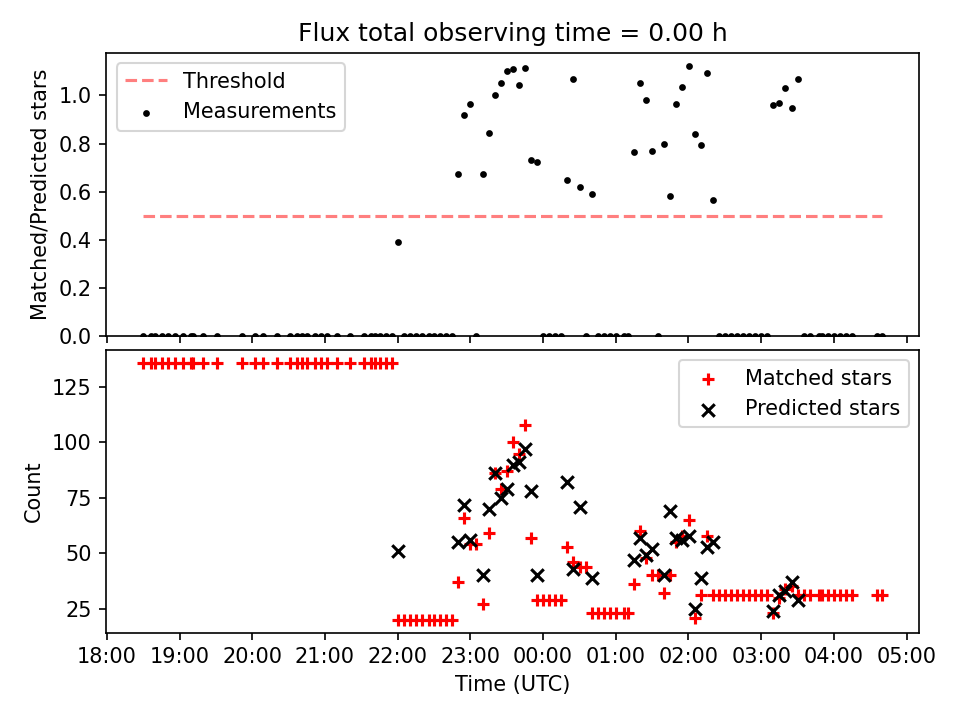 Flux total observing time = 0.00 h

Threshold
Measurements

Matched/Predicted stars

1.0
0.8
0.6
0.4
0.2
0.0

Matched stars
Predicted stars

Count

125
100
75
50
25

18:00 19:00 20:00 21:00 22:00 23:00 00:00 01:00 02:00 03:00 04:00 05:00

Time (UTC)